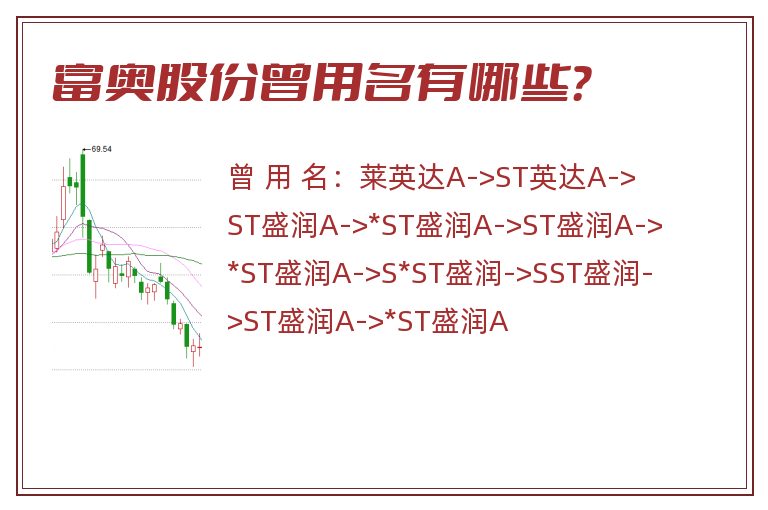 富奥股份曾用名有哪些？

69.54

曾 用 名：莱英达A->ST英达A->ST盛润A->*ST盛润A->ST盛润A->*ST盛润A->S*ST盛润->SST盛润->ST盛润A->*ST盛润A